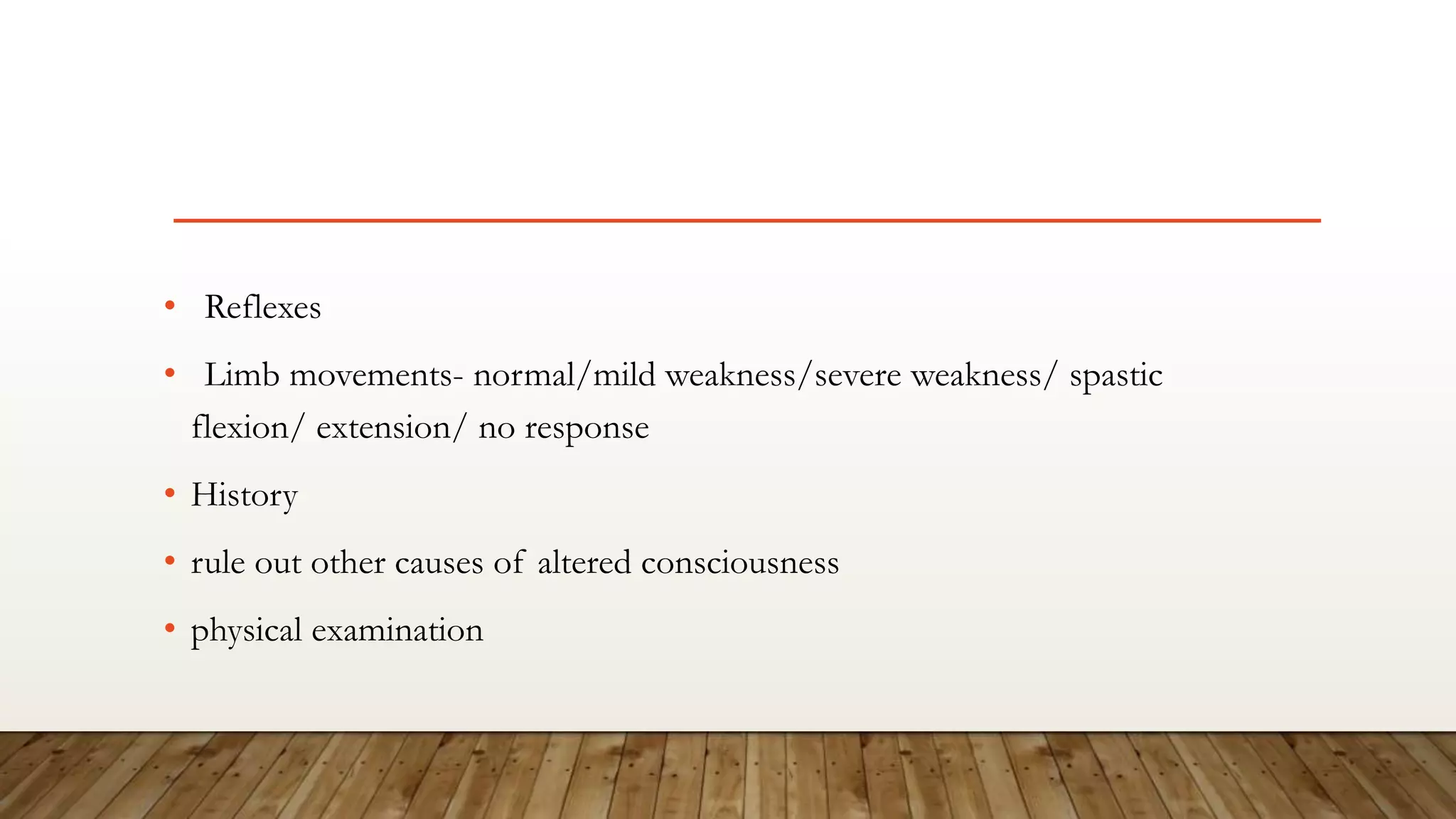 • Reflexes

• Limb movements- normal/mild weakness/severe weakness/ spastic flexion/ extension/ no response

• History

• rule out other causes of altered consciousness

• physical examination